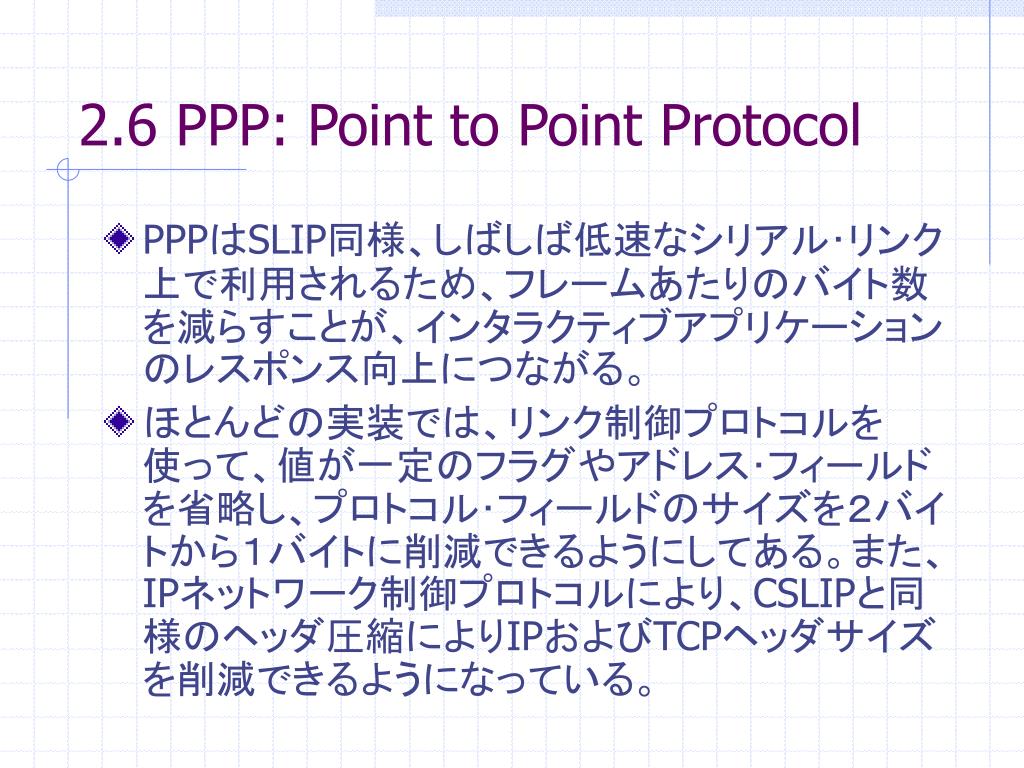 2.6 PPP: Point to Point Protocol

PPPはSLIP同様、しばしば低速なシリアル･リンク上で利用されるため、フレームあたりのバイト数を減らすことが、インタラクティブアプリケーションのレスポンス向上につながる。

ほとんどの実装では、リンク制御プロトコルを使って、値が一定のフラグやアドレス･フィールドを省略し、プロトコル･フィールドのサイズを２バイトから１バイトに削減できるようにしてある。また、IPネットワーク制御プロトコルにより、CSLIPと同様のヘッダ圧縮によりIPおよびTCPヘッダサイズを削減できるようになっている。